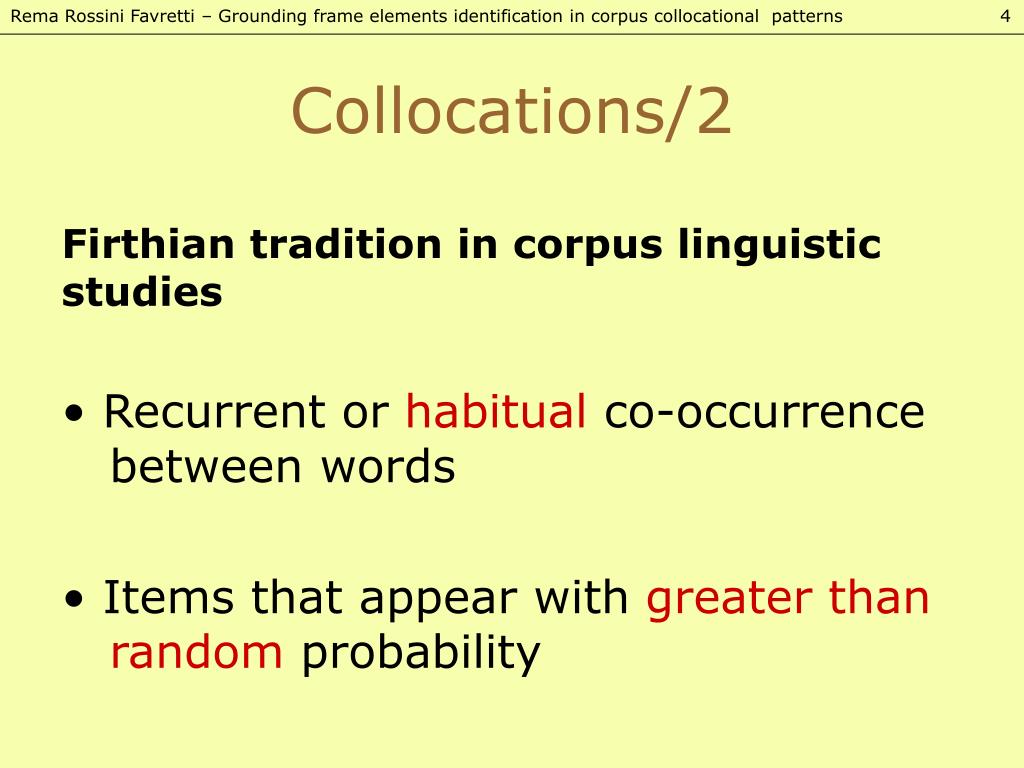 Rema Rossini Favretti – Grounding frame elements identification in corpus collocational patterns 4

Collocations/2

Firthian tradition in corpus linguistic studies

• Recurrent or habitual co-occurrence between words

• Items that appear with greater than random probability